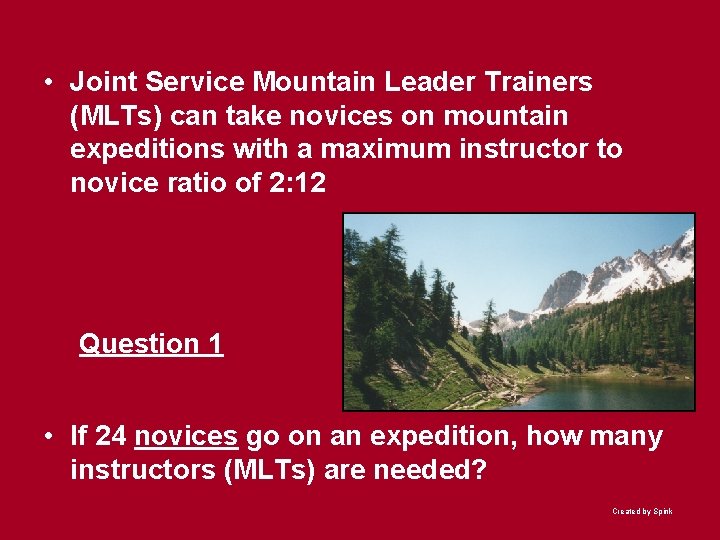 • Joint Service Mountain Leader Trainers (MLTs) can take novices on mountain expeditions with a maximum instructor to novice ratio of 2:12

Question 1

• If 24 novices go on an expedition, how many instructors (MLTs) are needed?

Created by Spink